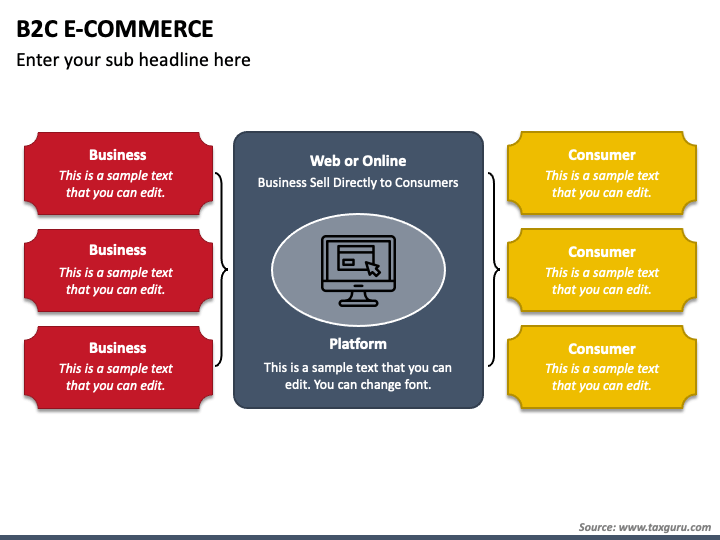 B2C E-COMMERCE
Enter your sub headline here

Business
This is a sample text that you can edit.

Business
This is a sample text that you can edit.

Business
This is a sample text that you can edit.

Web or Online
Business Sell Directly to Consumers

Platform
This is a sample text that you can edit. You can change font.

Consumer
This is a sample text that you can edit.

Consumer
This is a sample text that you can edit.

Consumer
This is a sample text that you can edit.

Source: www.taxguru.com